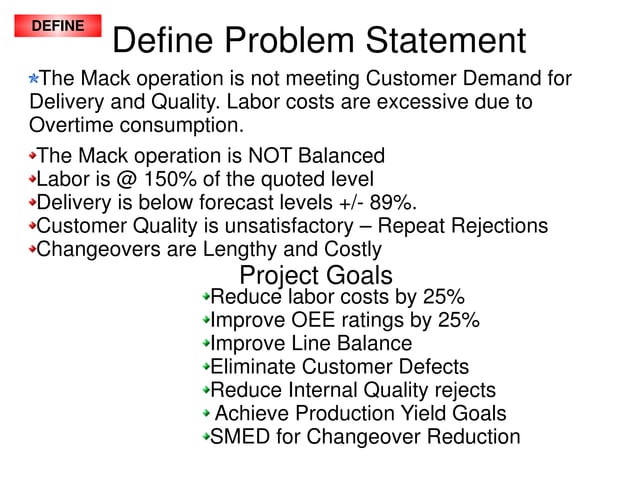 DEFINE

Define Problem Statement

The Mack operation is not meeting Customer Demand for Delivery and Quality. Labor costs are excessive due to Overtime consumption.

The Mack operation is NOT Balanced
Labor is @ 150% of the quoted level
Delivery is below forecast levels +/- 89%.
Customer Quality is unsatisfactory – Repeat Rejections
Changeovers are Lengthy and Costly

Project Goals

Reduce labor costs by 25%
Improve OEE ratings by 25%
Improve Line Balance
Eliminate Customer Defects
Reduce Internal Quality rejects
Achieve Production Yield Goals
SMED for Changeover Reduction